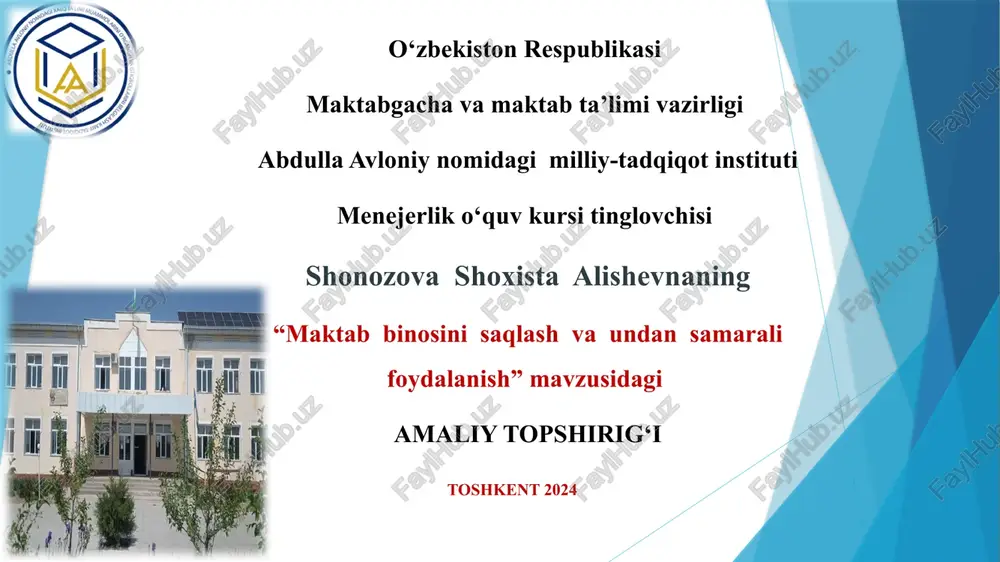 O‘zbekiston Respublikasi

Maktabgacha va maktab ta’limi vazirligi

Abdulla Avloniy nomidagi milliy-tadqiqot instituti

Menejerlik o‘quv kursi tinglovchisi

Shonozova Shoxista Alishevnaning

“Maktab binosini saqlash va undan samarali foydalanish” mavzusidagi

AMALIY TOPSHIRIG‘I

TOSHKENT 2024

FaylHub.uz